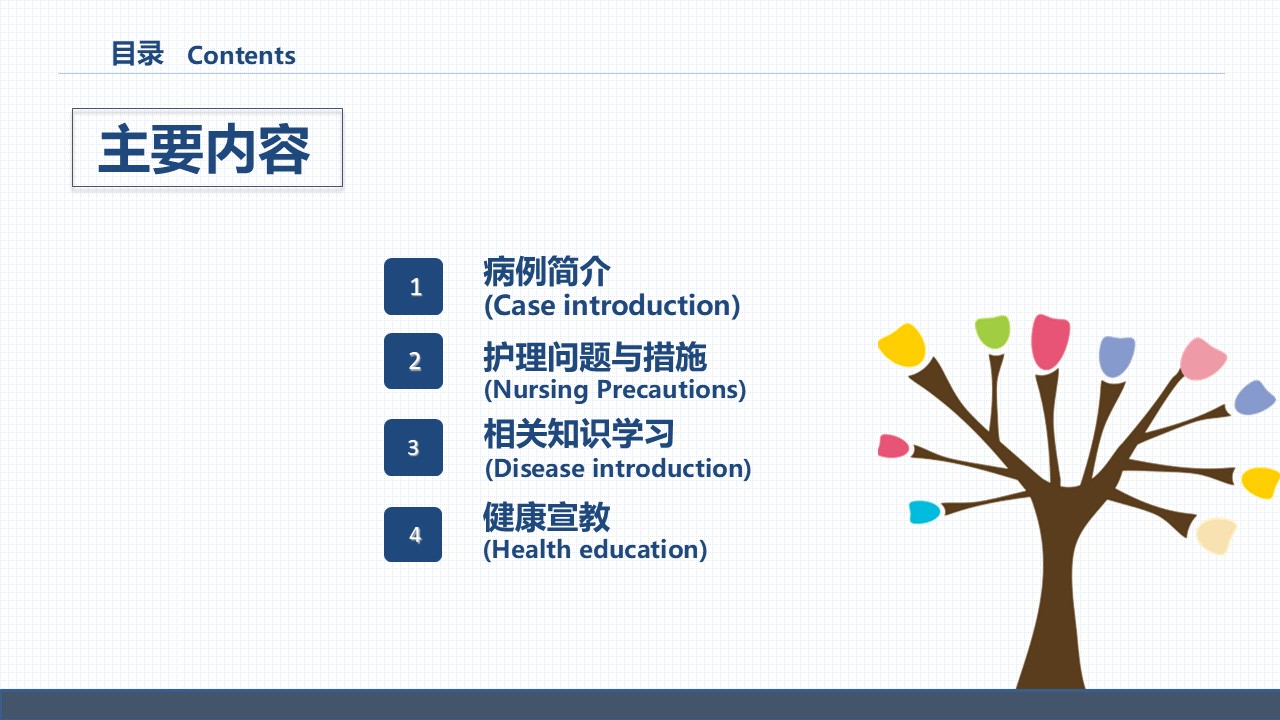 目录 Contents

主要内容

1 病例简介
(Case introduction)

2 护理问题与措施
(Nursing Precautions)

3 相关知识学习
(Disease introduction)

4 健康宣教
(Health education)